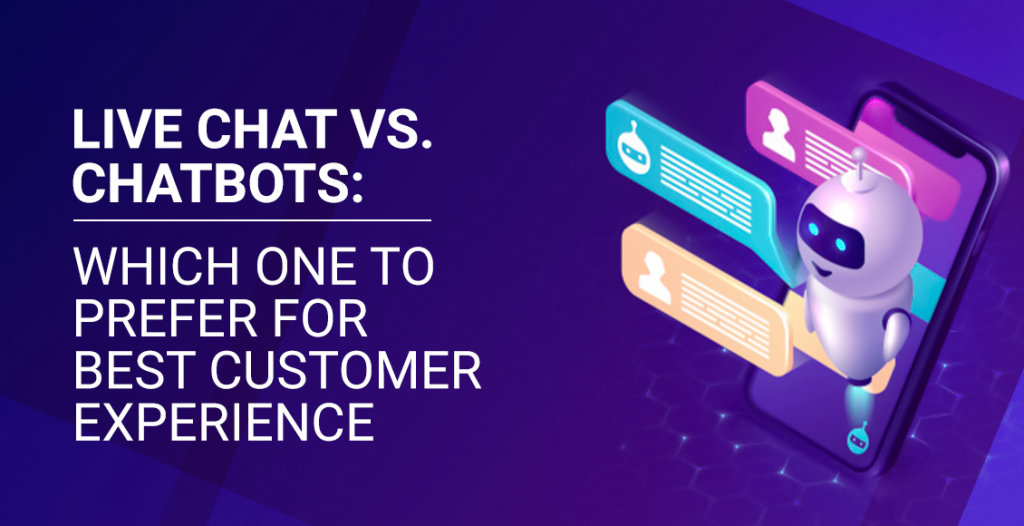 LIVE CHAT VS. CHATBOTS:

WHICH ONE TO PREFER FOR BEST CUSTOMER EXPERIENCE